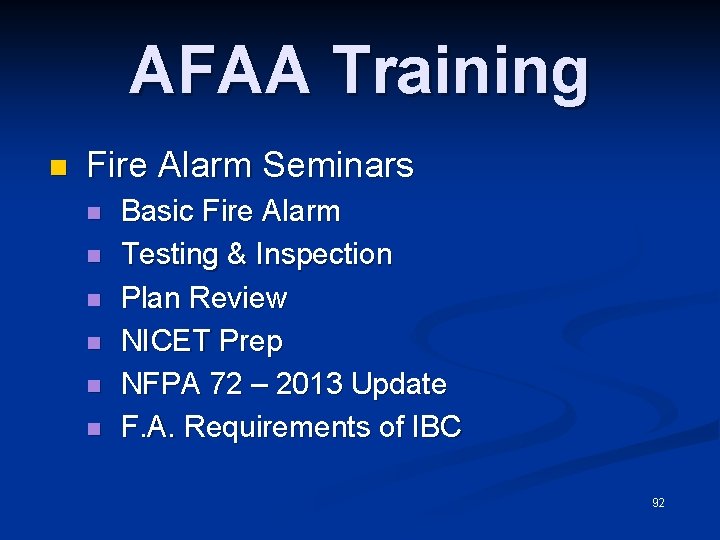 AFAA Training

- Fire Alarm Seminars
  - Basic Fire Alarm
  - Testing & Inspection
  - Plan Review
  - NICET Prep
  - NFPA 72 – 2013 Update
  - F.A. Requirements of IBC

92